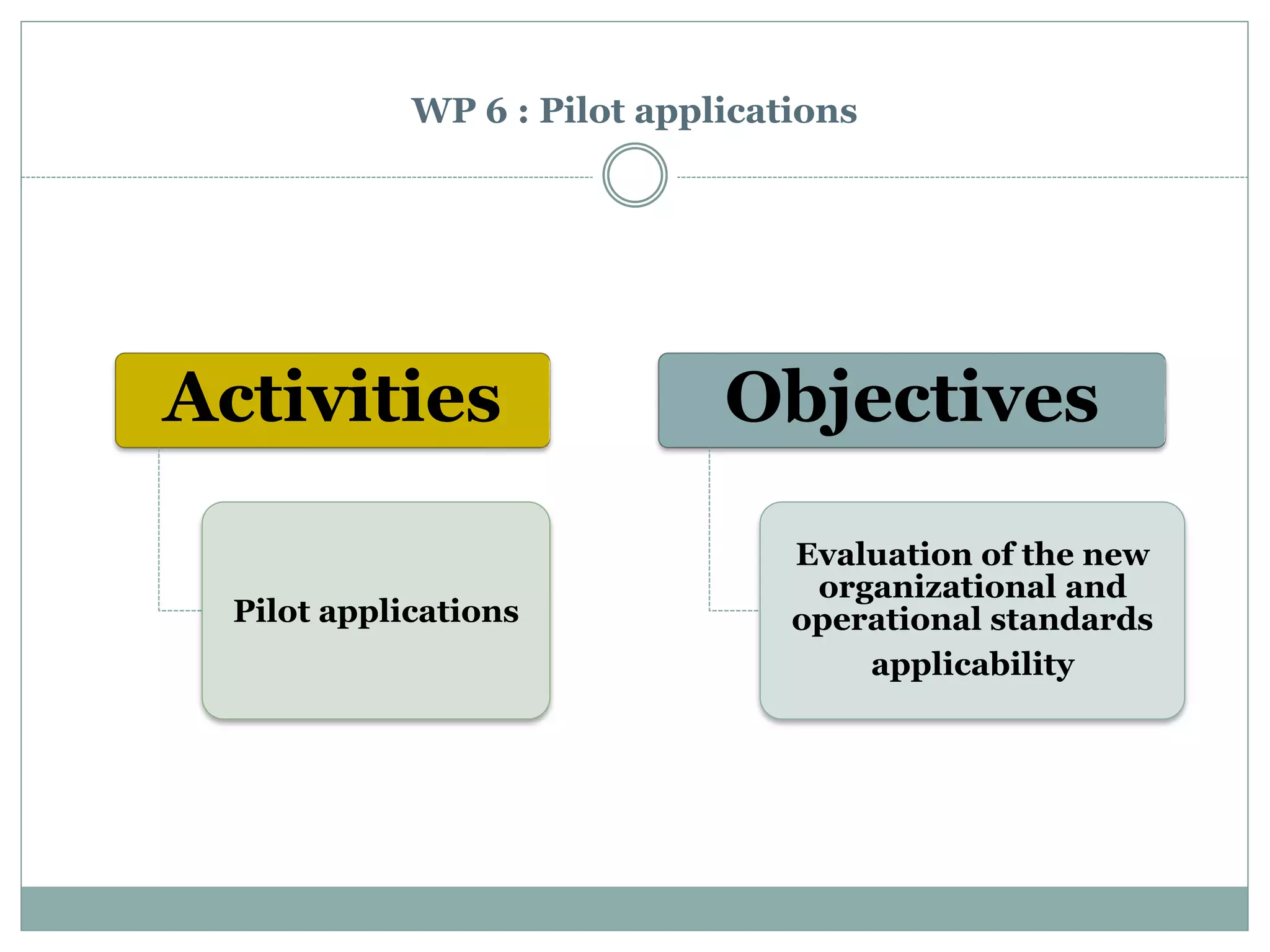 WP 6 : Pilot applications

Activities

Pilot applications

Objectives

Evaluation of the new organizational and operational standards applicability